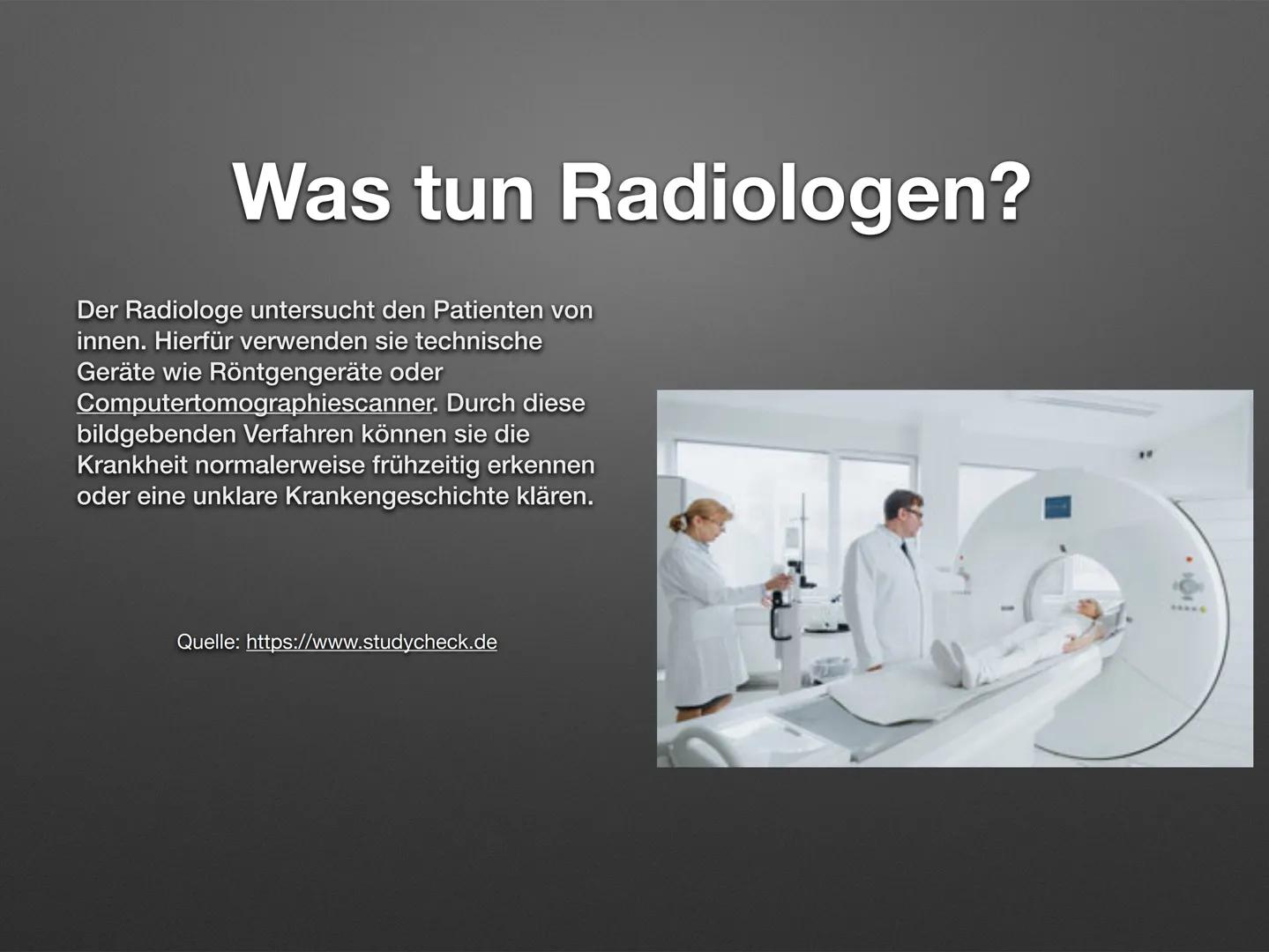 Was tun Radiologen?

Der Radiologe untersucht den Patienten von innen. Hierfür verwenden sie technische Geräte wie Röntgengeräte oder Computertomographiescanner. Durch diese bildgebenden Verfahren können sie die Krankheit normalerweise frühzeitig erkennen oder eine unklare Krankengeschichte klären.

Quelle: https://www.studycheck.de